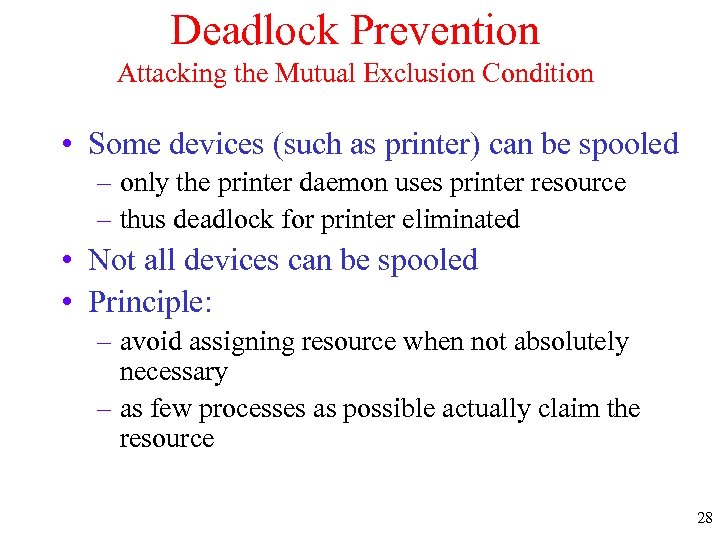 Deadlock Prevention
Attacking the Mutual Exclusion Condition

• Some devices (such as printer) can be spooled
– only the printer daemon uses printer resource
– thus deadlock for printer eliminated
• Not all devices can be spooled
• Principle:
– avoid assigning resource when not absolutely necessary
– as few processes as possible actually claim the resource

28